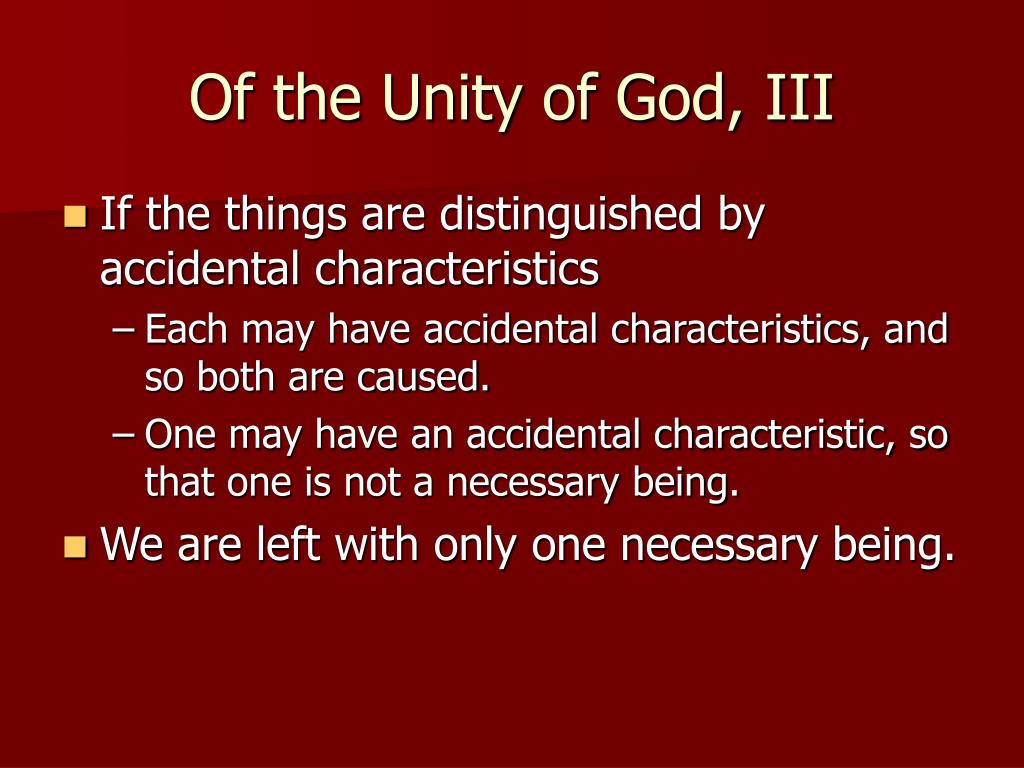 Of the Unity of God, III

If the things are distinguished by accidental characteristics

– Each may have accidental characteristics, and so both are caused.

– One may have an accidental characteristic, so that one is not a necessary being.

We are left with only one necessary being.